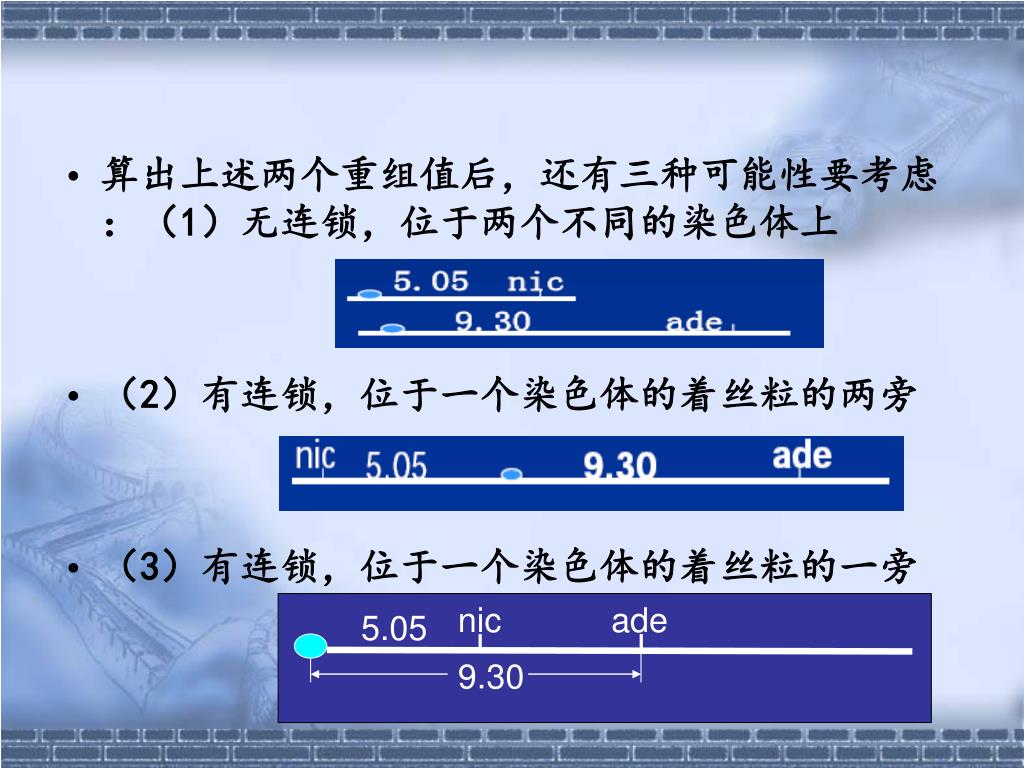 • 算出上述两个重组值后，还有三种可能性要考虑：（1）无连锁，位于两个不同的染色体上

5.05 nic

9.30 ade

• （2）有连锁，位于一个染色体的着丝粒的两旁

nic 5.05 9.30 ade

• （3）有连锁，位于一个染色体的着丝粒的一旁

5.05 nic ade

9.30